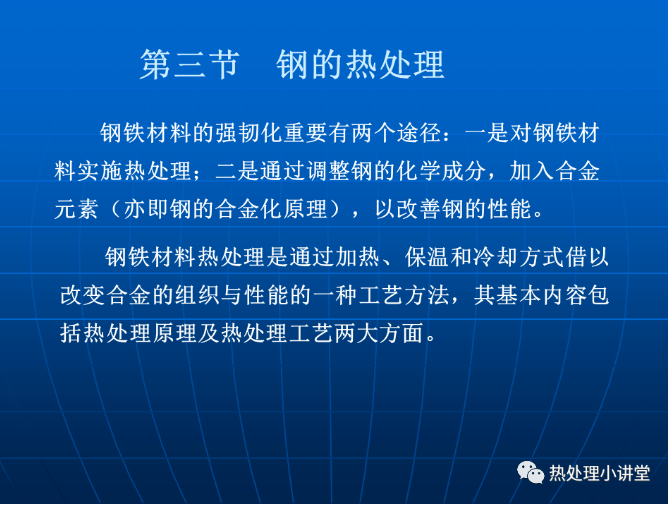 第三节　钢的热处理

钢铁材料的强韧化重要有两个途径：一是对钢铁材料实施热处理；二是通过调整钢的化学成分，加入合金元素（亦即钢的合金化原理），以改善钢的性能。

钢铁材料热处理是通过加热、保温和冷却方式借以改变合金的组织与性能的一种工艺方法，其基本内容包括热处理原理及热处理工艺两大方面。

热处理小讲堂